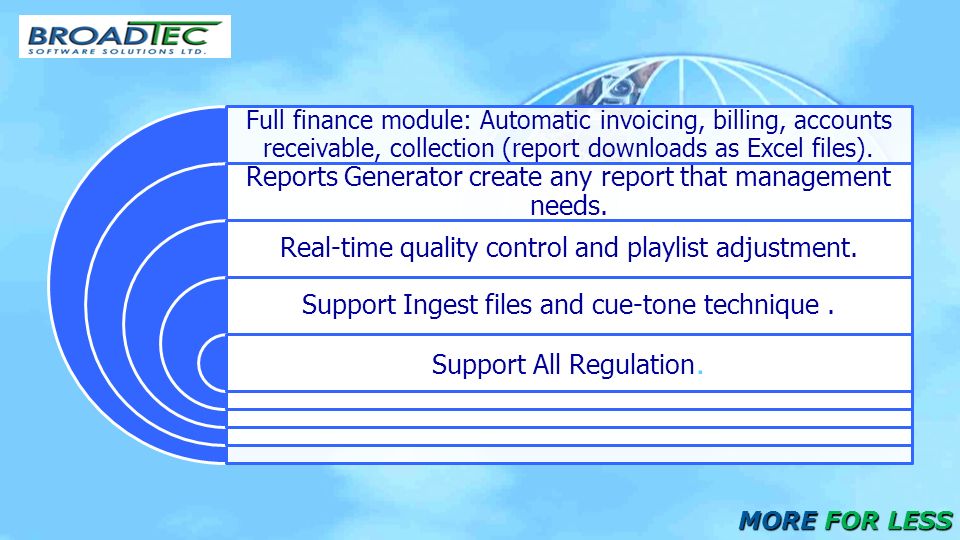 BROADTEC
SOFTWARE SOLUTIONS LTD.

Full finance module: Automatic invoicing, billing, accounts receivable, collection (report downloads as Excel files).

Reports Generator create any report that management needs.

Real-time quality control and playlist adjustment.

Support Ingest files and cue-tone technique .

Support All Regulation.

MORE FOR LESS